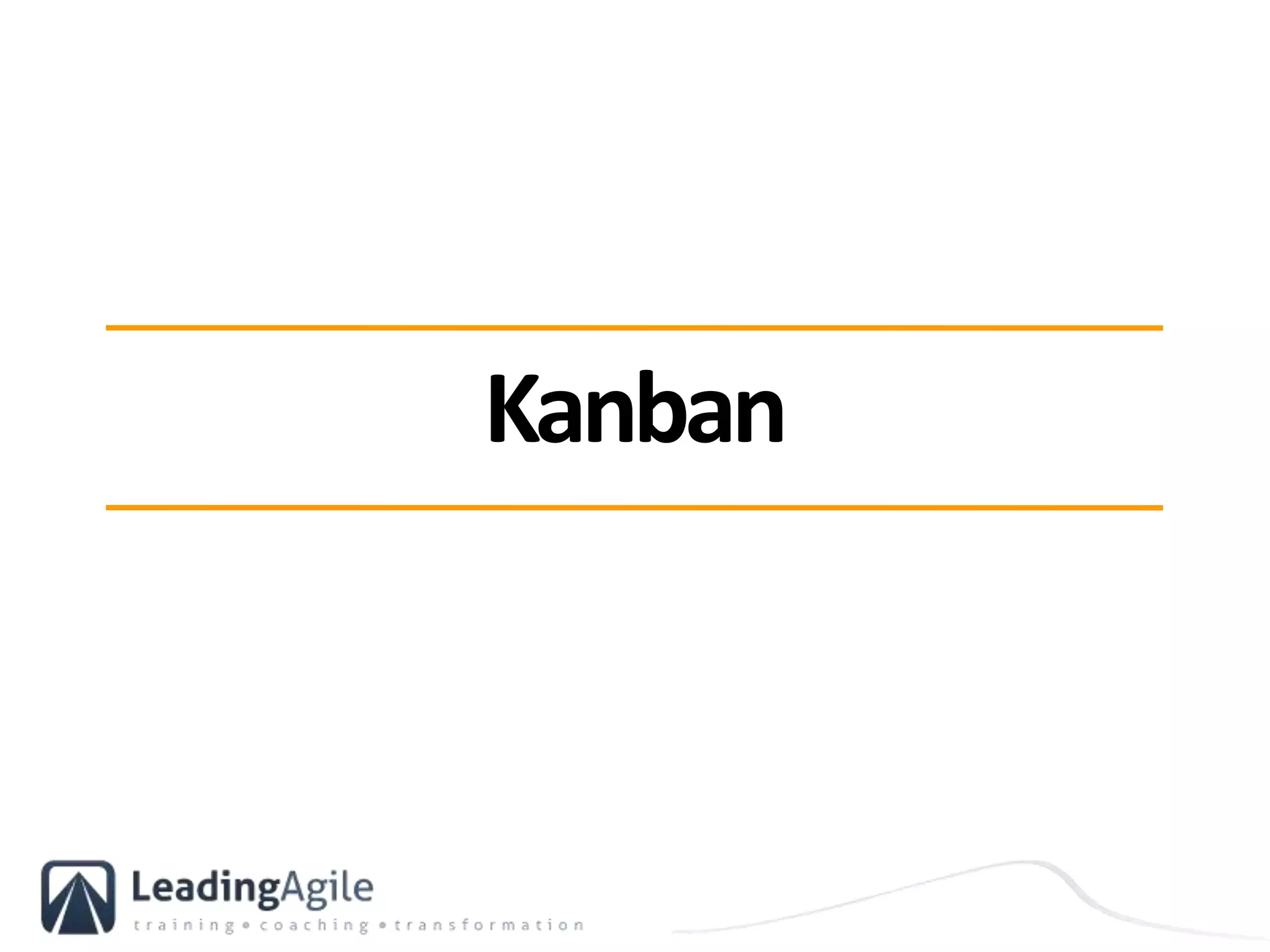 Kanban

LeadingAgile
training • coaching • transformation